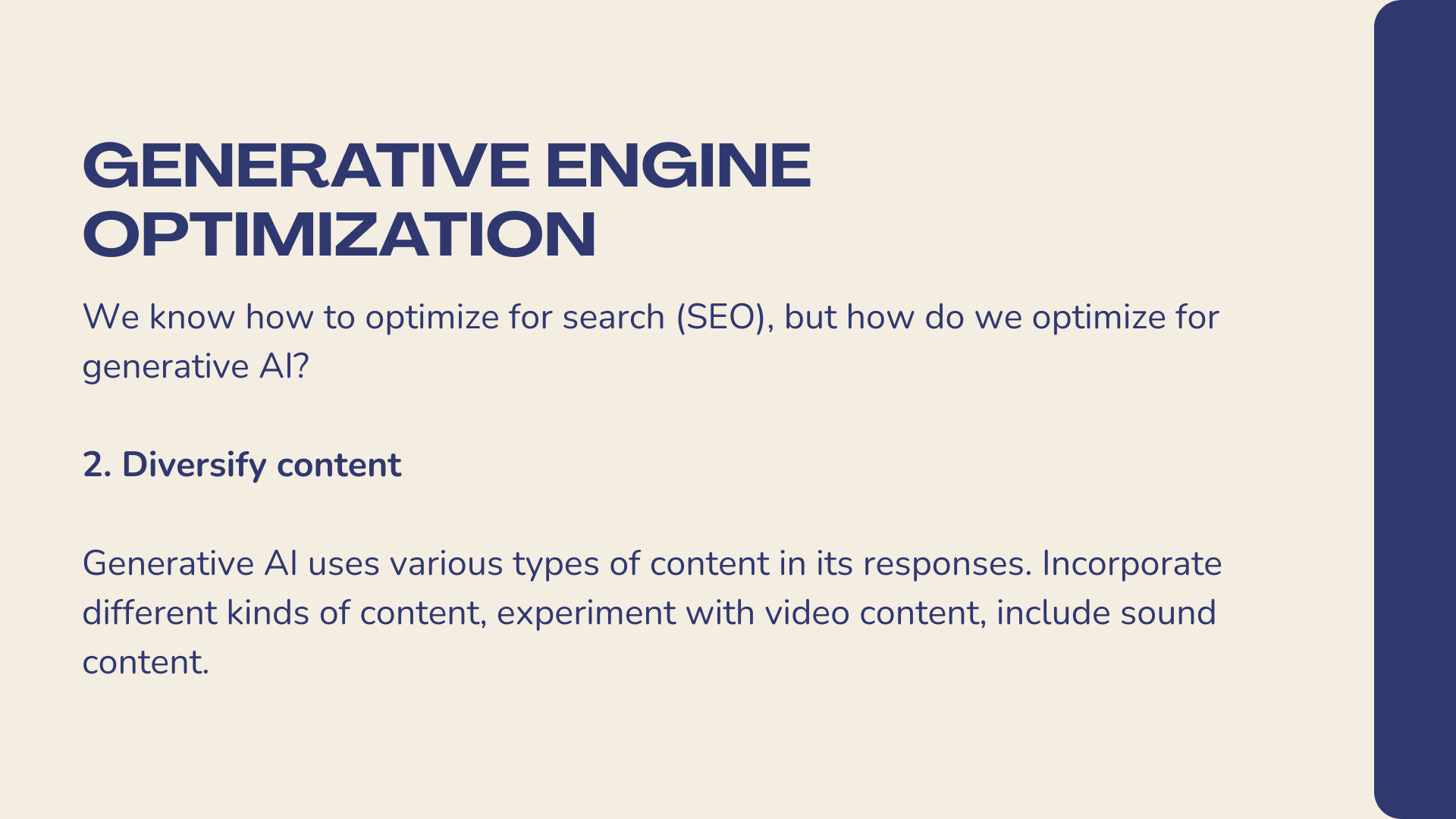 GENERATIVE ENGINE OPTIMIZATION

We know how to optimize for search (SEO), but how do we optimize for generative AI?

2. Diversify content

Generative AI uses various types of content in its responses. Incorporate different kinds of content, experiment with video content, include sound content.